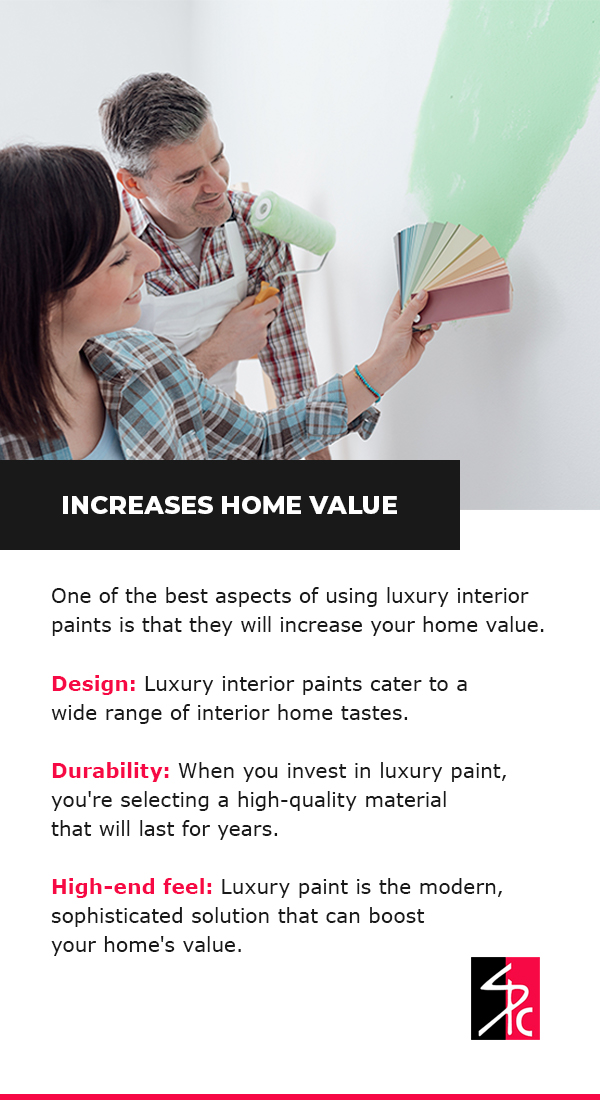 INCREASES HOME VALUE

One of the best aspects of using luxury interior paints is that they will increase your home value.

Design: Luxury interior paints cater to a wide range of interior home tastes.

Durability: When you invest in luxury paint, you're selecting a high-quality material that will last for years.

High-end feel: Luxury paint is the modern, sophisticated solution that can boost your home's value.

SPC